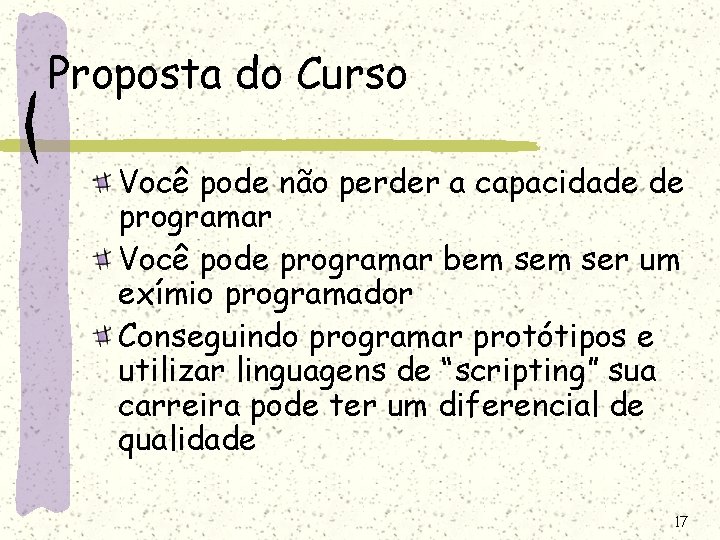 Proposta do Curso

Você pode não perder a capacidade de programar

Você pode programar bem sem ser um exímio programador

Conseguindo programar protótipos e utilizar linguagens de “scripting” sua carreira pode ter um diferencial de qualidade

17